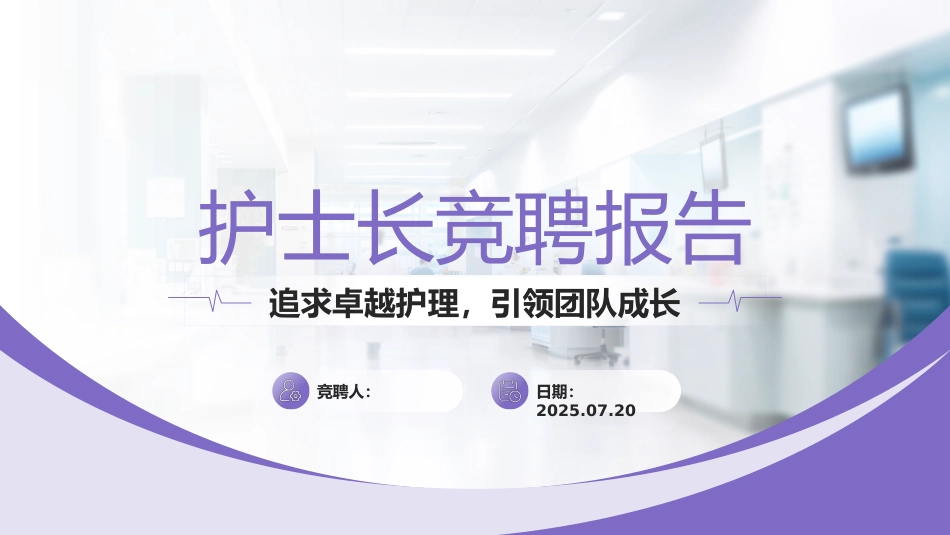 护士长竞聘报告

追求卓越护理，引领团队成长

竞聘人：

日期：
2025.07.20